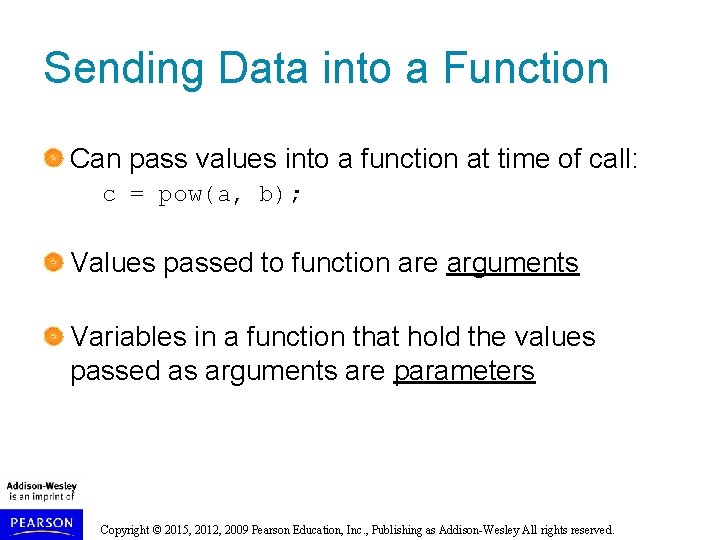 Sending Data into a Function

Can pass values into a function at time of call:
c = pow(a, b);

Values passed to function are arguments

Variables in a function that hold the values passed as arguments are parameters

Addison-Wesley
is an imprint of
PEARSON

Copyright © 2015, 2012, 2009 Pearson Education, Inc., Publishing as Addison-Wesley All rights reserved.